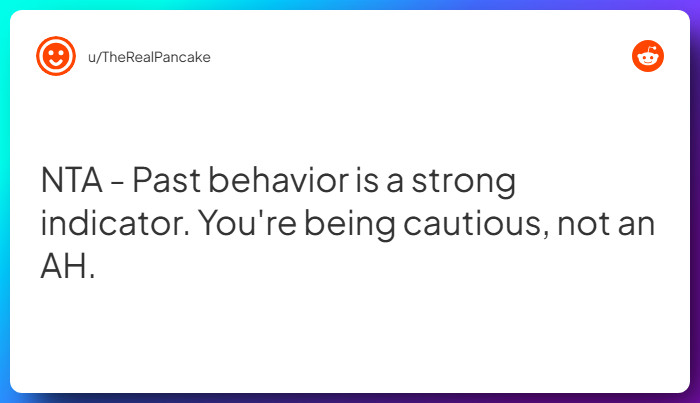 u/TheRealPancake

NTA - Past behavior is a strong indicator. You're being cautious, not an AH.